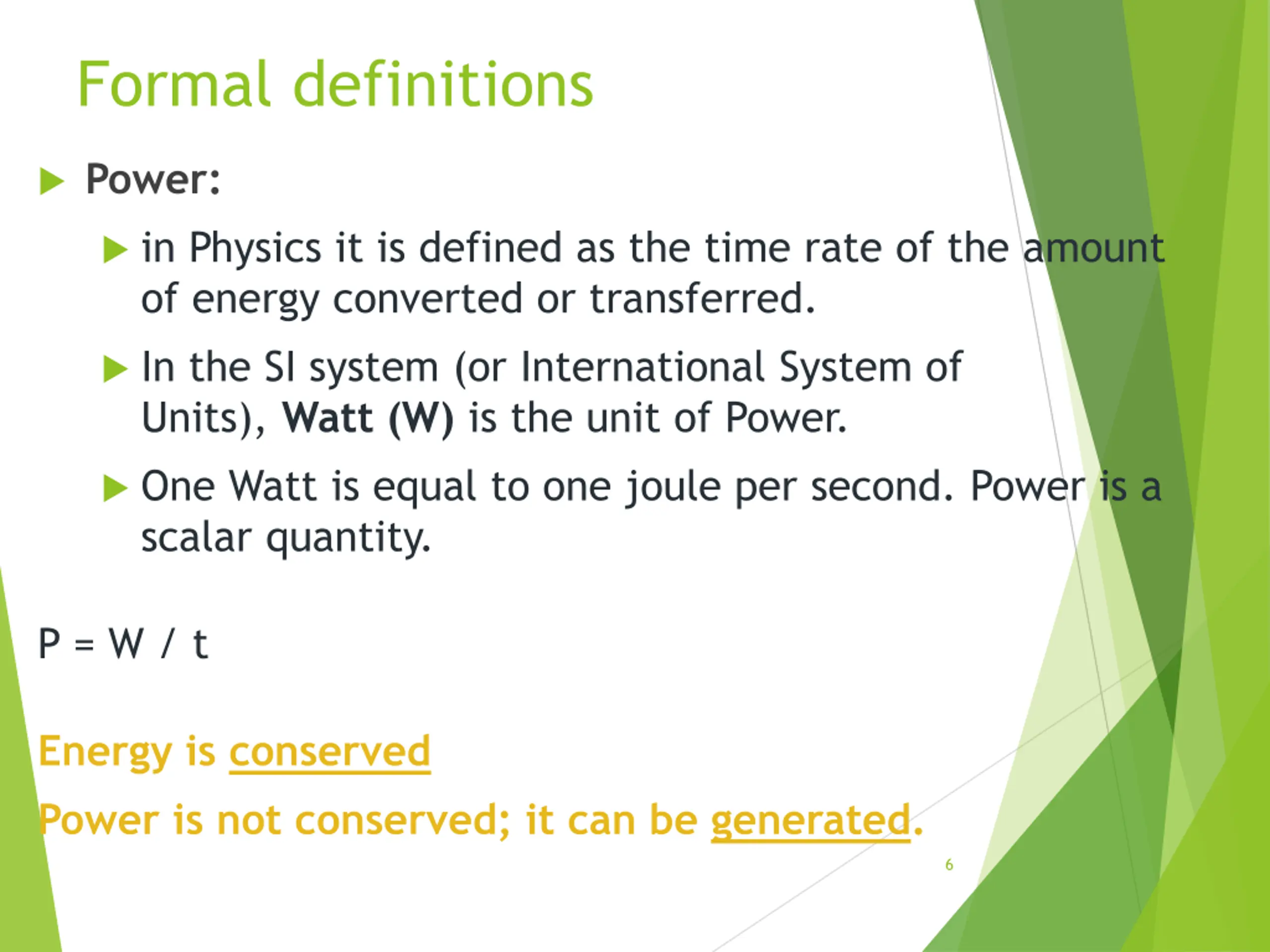 Formal definitions

Power:

in Physics it is defined as the time rate of the amount of energy converted or transferred.

In the SI system (or International System of Units), Watt (W) is the unit of Power.

One Watt is equal to one joule per second. Power is a scalar quantity.

$P = W / t$

Energy is conserved

Power is not conserved; it can be generated.

6